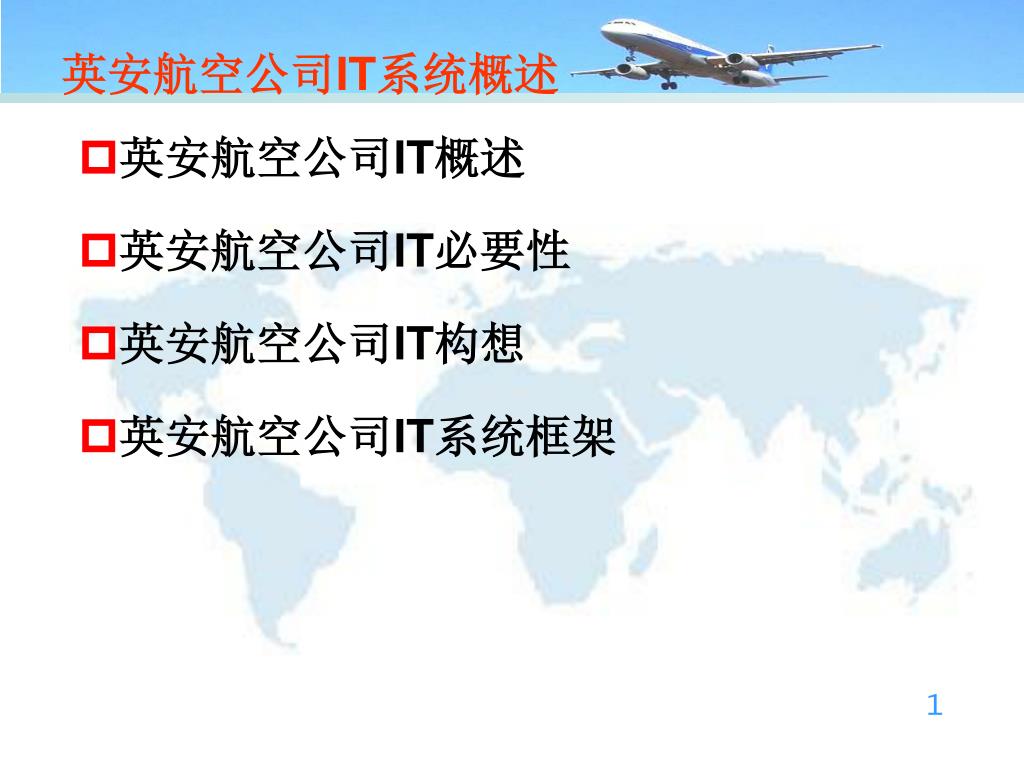 英安航空公司IT系统概述

英安航空公司IT概述

英安航空公司IT必要性

英安航空公司IT构想

英安航空公司IT系统框架

1